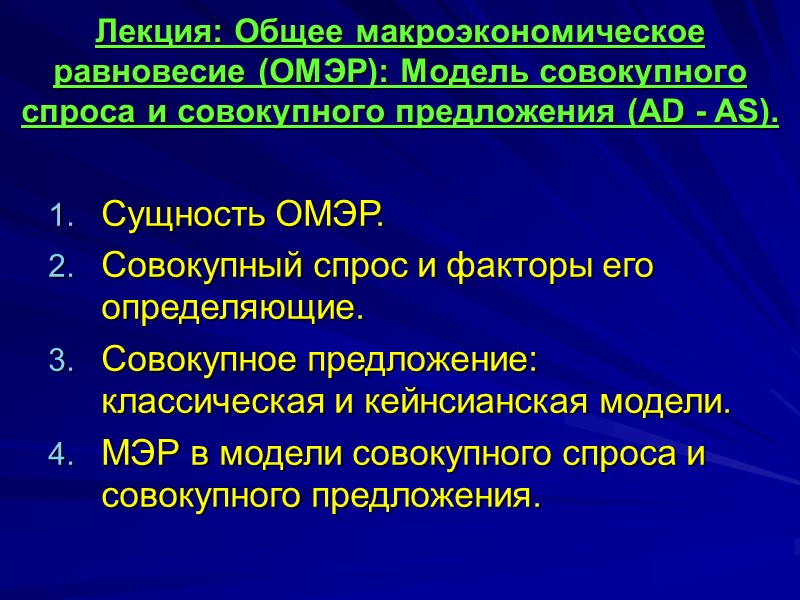 Лекция: Общее макроэкономическое равновесие (ОМЭР): Модель совокупного спроса и совокупного предложения (AD - AS).

1. Сущность ОМЭР.
2. Совокупный спрос и факторы его определяющие.
3. Совокупное предложение: классическая и кейнсианская модели.
4. МЭР в модели совокупного спроса и совокупного предложения.